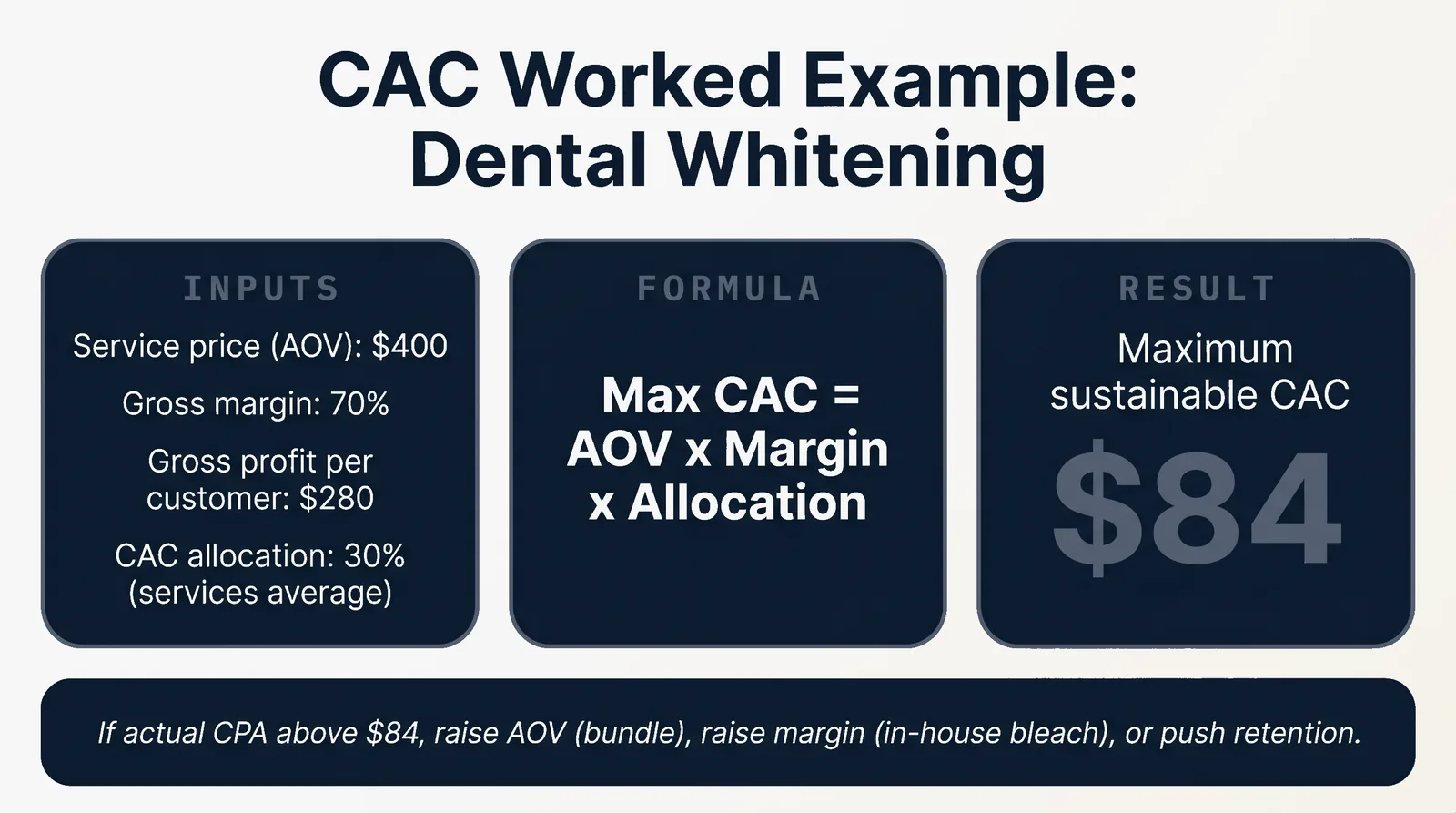 CAC Worked Example:
Dental Whitening

INPUTS

Service price (AOV): $400

Gross margin: 70%

Gross profit per customer: $280

CAC allocation: 30% (services average)

FORMULA

Max CAC = AOV x Margin x Allocation

RESULT

Maximum sustainable CAC

$84

If actual CPA above $84, raise AOV (bundle), raise margin (in-house bleach), or push retention.